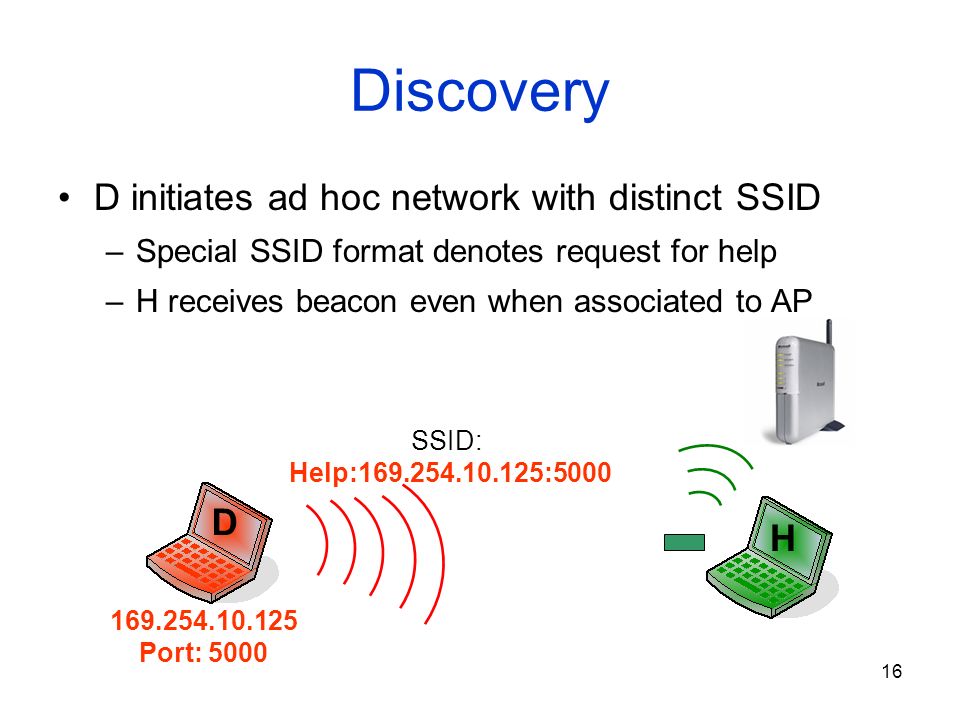 Discovery

• D initiates ad hoc network with distinct SSID
– Special SSID format denotes request for help
– H receives beacon even when associated to AP

SSID:
Help:169.254.10.125:5000

D

H

169.254.10.125
Port: 5000

16